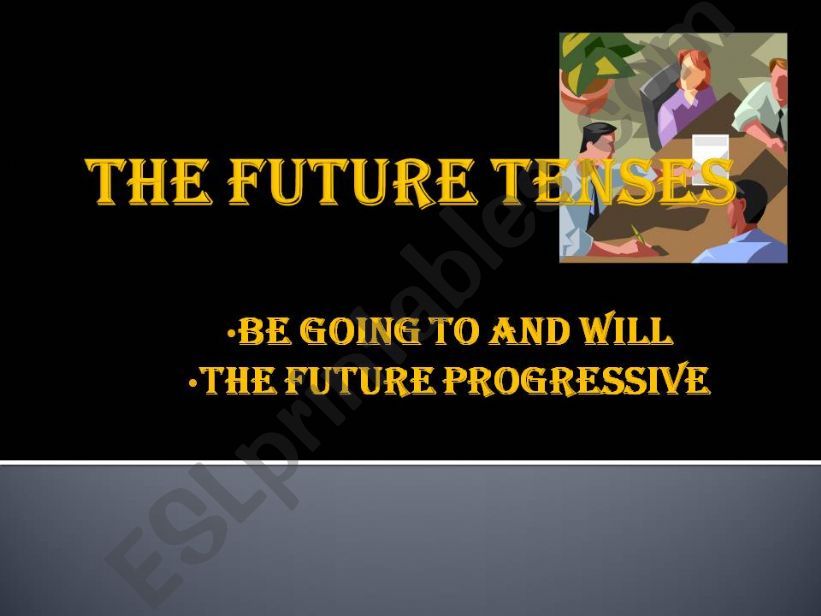 THE FUTURE TENSES

•BE GOING TO AND WILL
•THE FUTURE PROGRESSIVE

ESLprintables.com